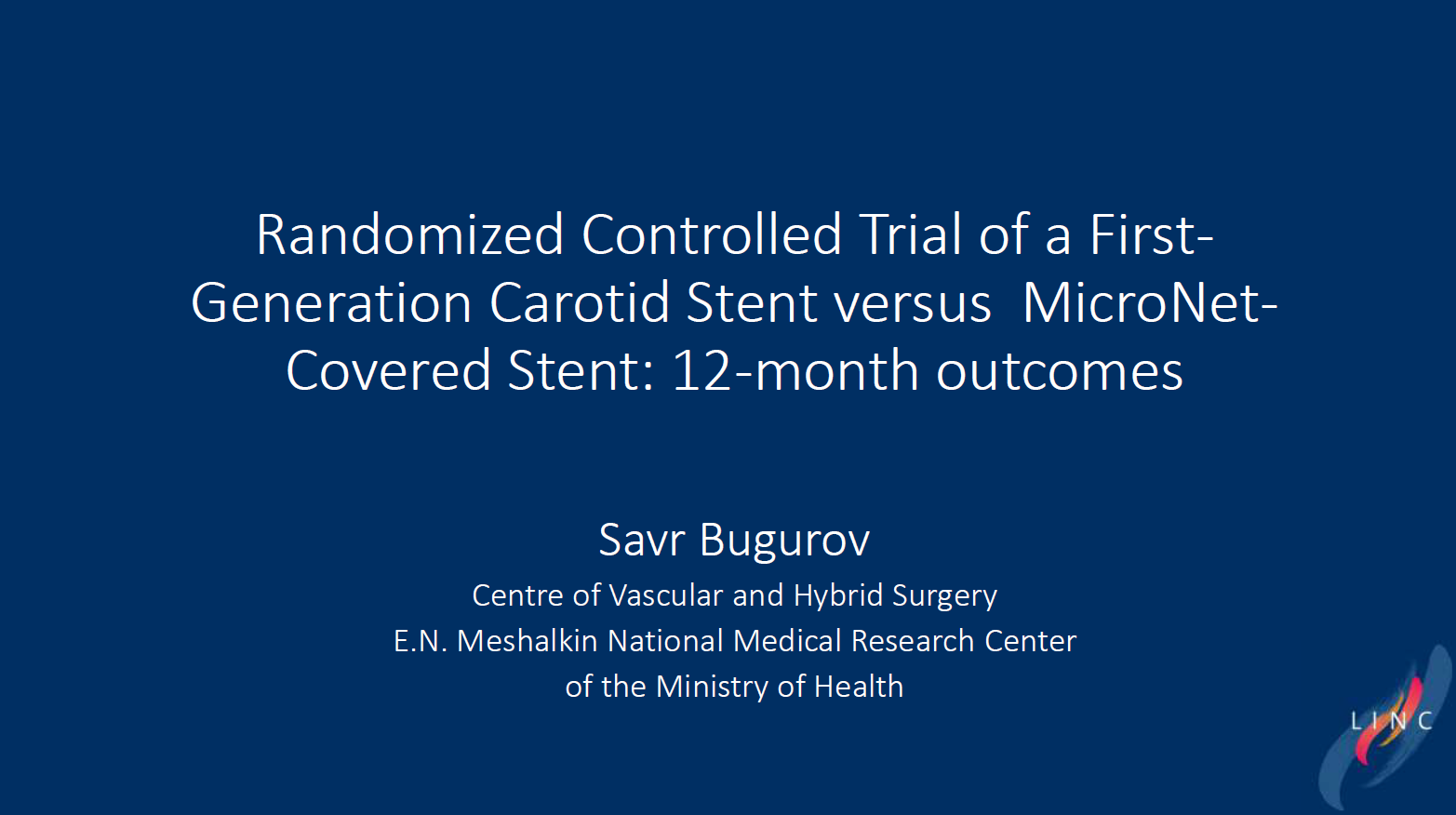 Randomized Controlled Trial of a First-Generation Carotid Stent versus MicroNet-Covered Stent: 12-month outcomes

Savr Bugurov

Centre of Vascular and Hybrid Surgery
E.N. Meshalkin National Medical Research Center
of the Ministry of Health

LINC